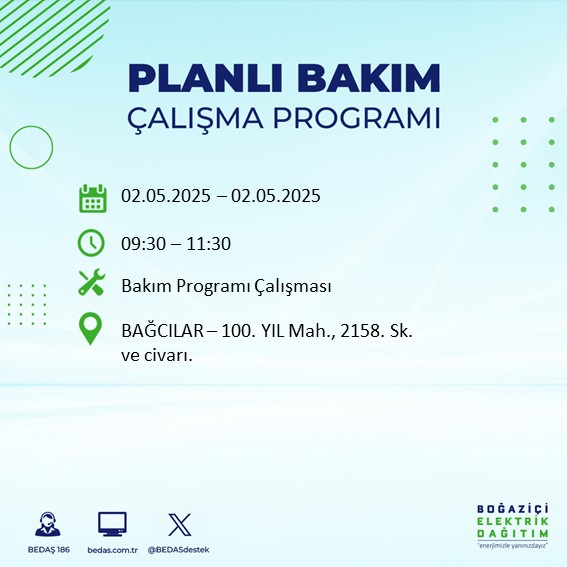 PLANLI BAKIM
ÇALIŞMA PROGRAMI

02.05.2025 – 02.05.2025

09:30 – 11:30

Bakım Programı Çalışması

BAĞCILAR – 100. YIL Mah., 2158. Sk. ve civarı.

BEDAŞ 186
bedas.com.tr
@BEDASdestek

BOĞAZİÇİ
ELEKTRİK
DAĞITIM
"enerjimizle yanınızdayız"